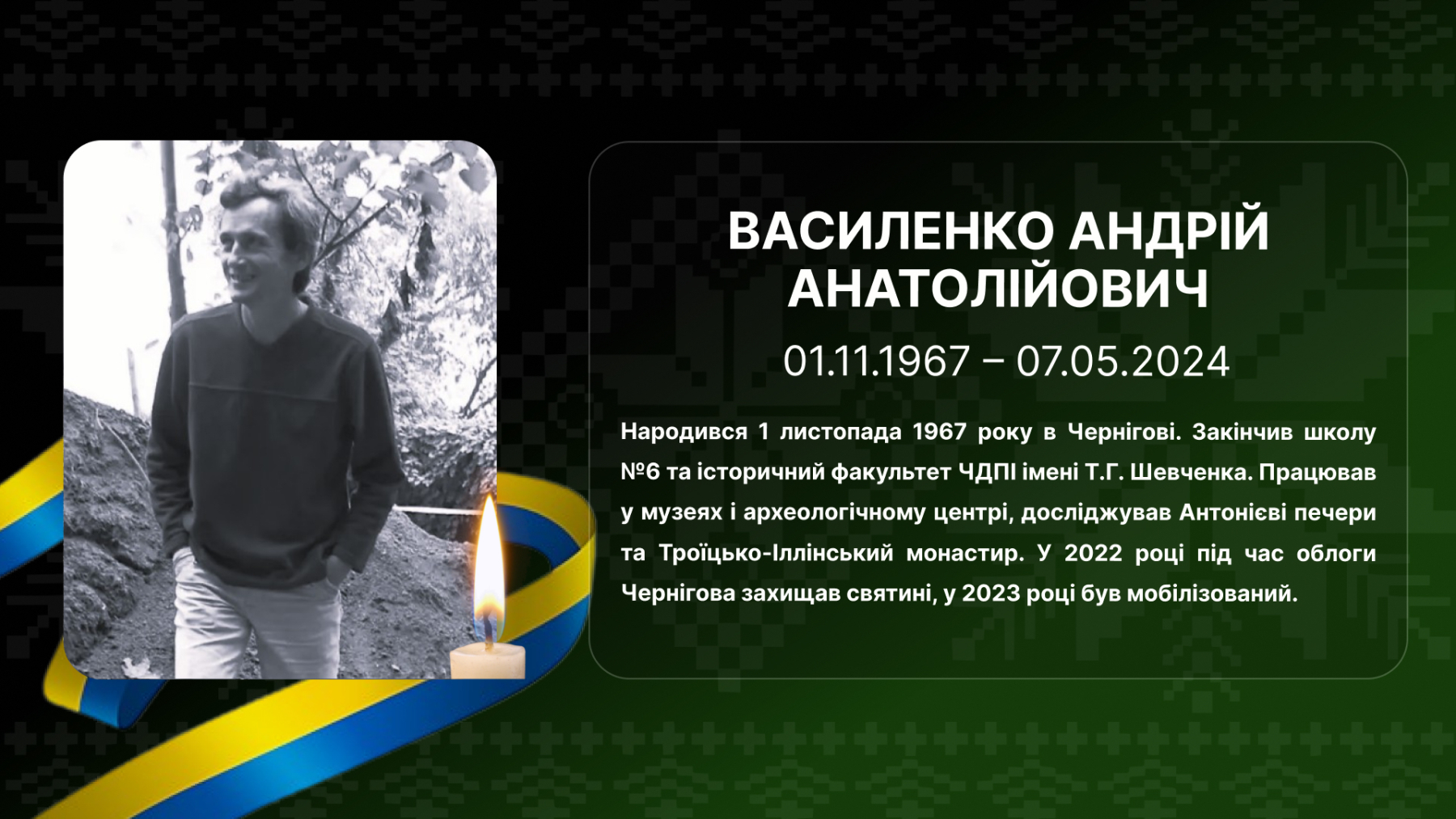 ВАСИЛЕНКО АНДРІЙ АНАТОЛІЙОВИЧ

01.11.1967 – 07.05.2024

Народився 1 листопада 1967 року в Чернігові. Закінчив школу №6 та історичний факультет ЧДПІ імені Т.Г. Шевченка. Працював у музеях і археологічному центрі, досліджував Антонієві печери та Троїцько-Іллінський монастир. У 2022 році під час облоги Чернігова захищав святині, у 2023 році був мобілізований.